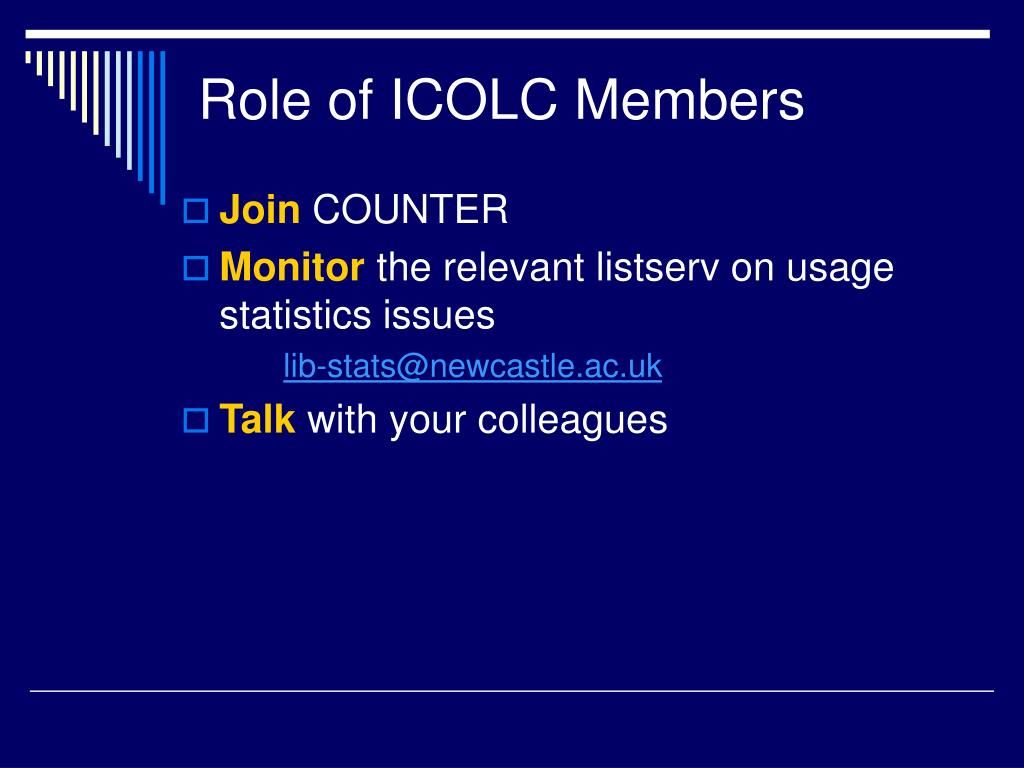 Role of ICOLC Members

Join COUNTER

Monitor the relevant listserv on usage statistics issues

lib-stats@newcastle.ac.uk

Talk with your colleagues